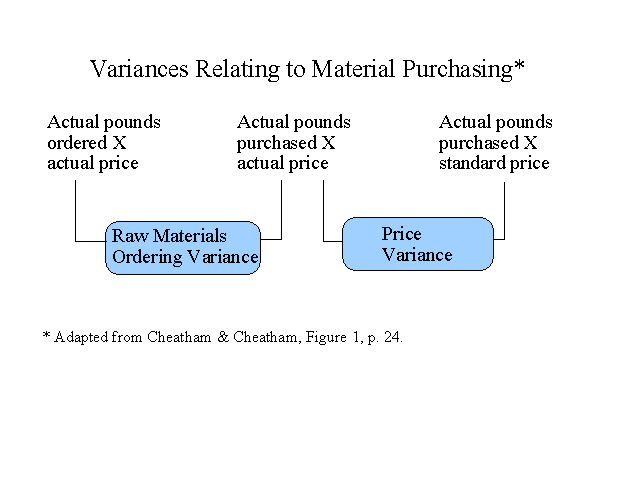 Variances Relating to Material Purchasing*

Actual pounds ordered X actual price

Actual pounds purchased X actual price

Actual pounds purchased X standard price

Raw Materials Ordering Variance

Price Variance

* Adapted from Cheatham & Cheatham, Figure 1, p. 24.